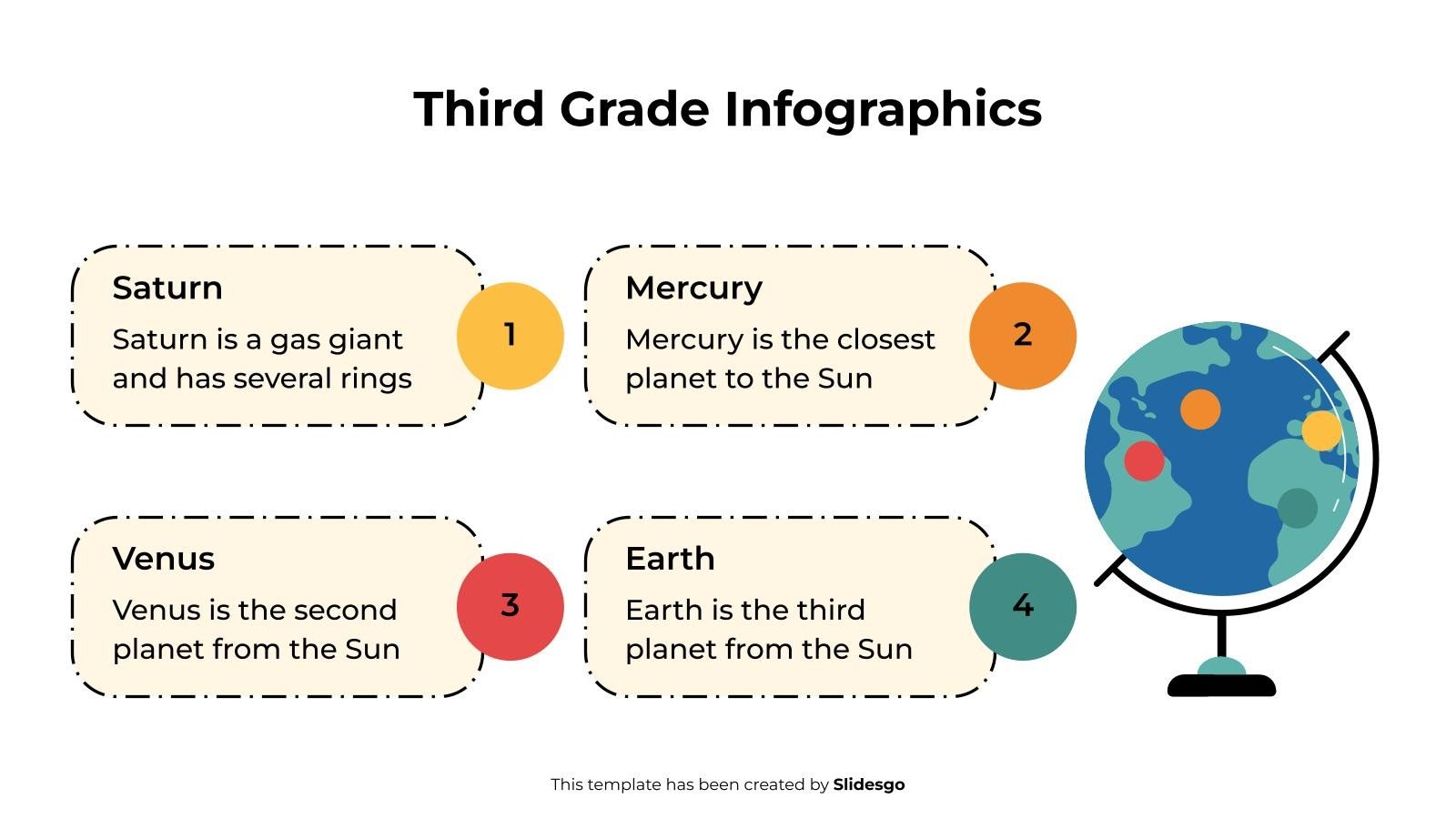 Third Grade Infographics

Saturn
Saturn is a gas giant and has several rings

1

Mercury
Mercury is the closest planet to the Sun

2

Venus
Venus is the second planet from the Sun

3

Earth
Earth is the third planet from the Sun

4

This template has been created by Slidesgo